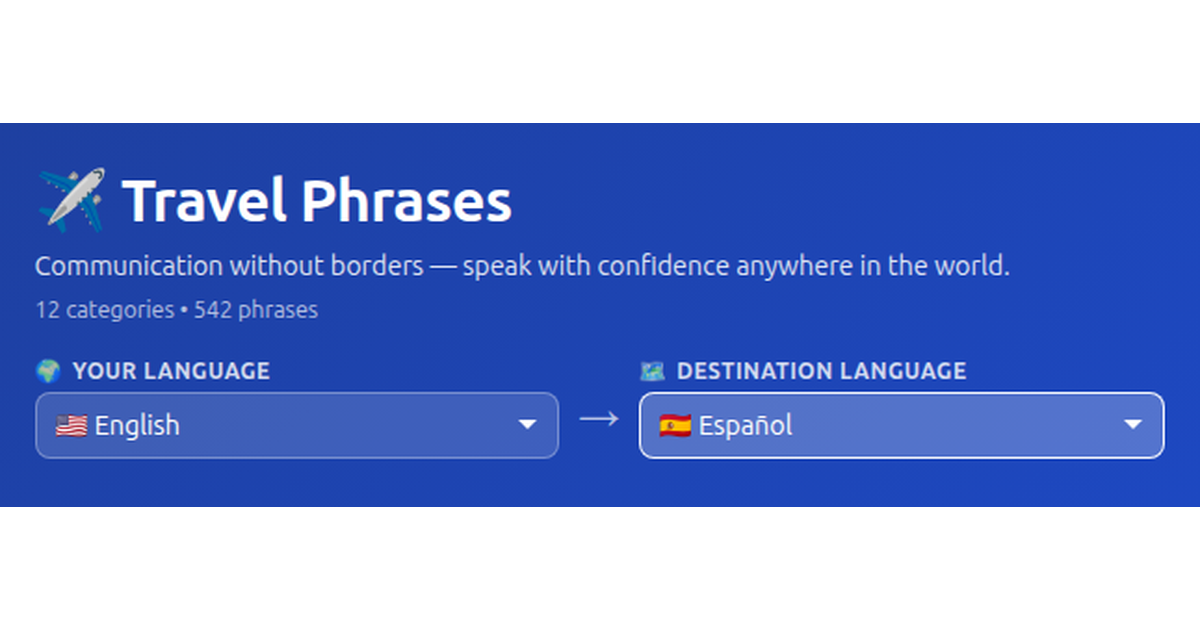 ✈️ Travel Phrases

Communication without borders — speak with confidence anywhere in the world.

12 categories • 542 phrases

🌍 YOUR LANGUAGE

🇺🇸 English

→

🗺️ DESTINATION LANGUAGE

🇪🇸 Español